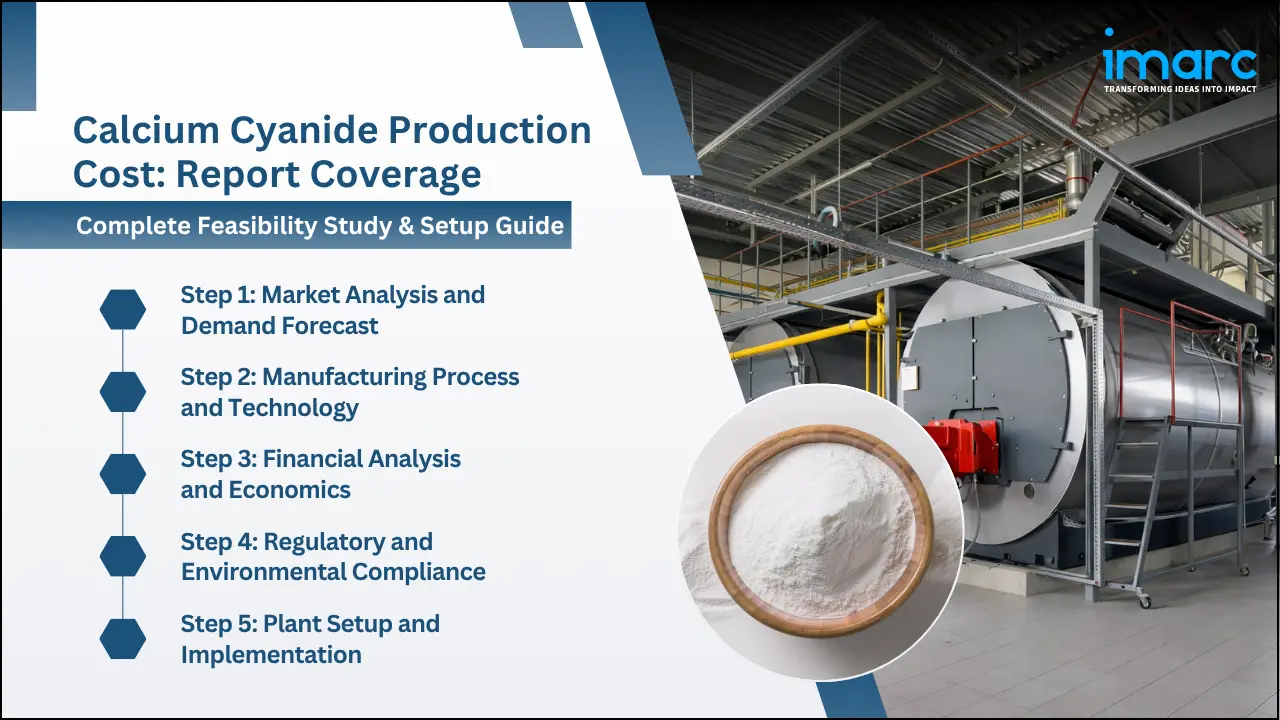 imarc
TRANSFORMING IDEAS INTO IMPACT

Calcium Cyanide Production Cost: Report Coverage

Complete Feasibility Study & Setup Guide

Step 1: Market Analysis and Demand Forecast

Step 2: Manufacturing Process and Technology

Step 3: Financial Analysis and Economics

Step 4: Regulatory and Environmental Compliance

Step 5: Plant Setup and Implementation